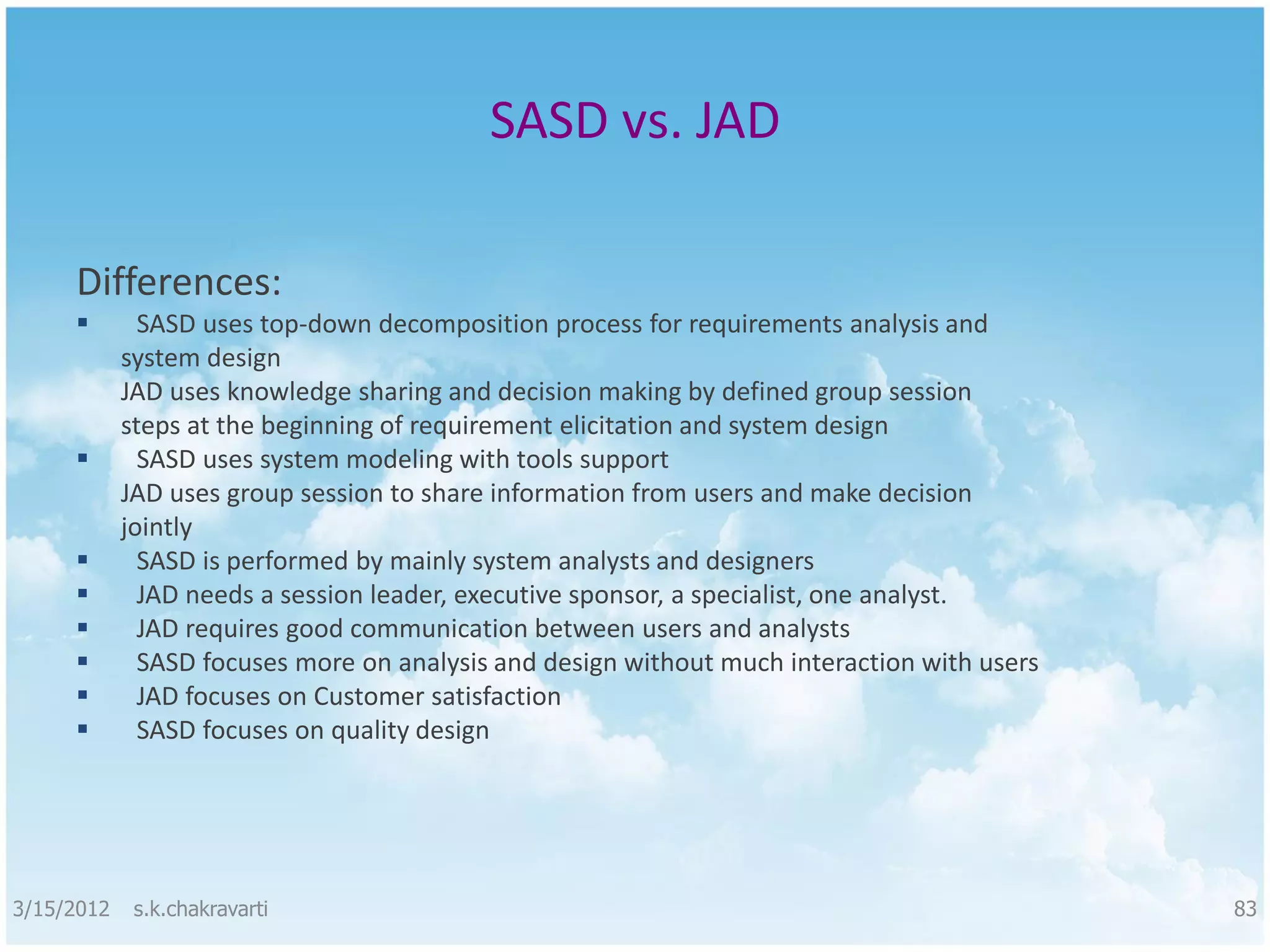 SASD vs. JAD

Differences:

▪ SASD uses top-down decomposition process for requirements analysis and system design
JAD uses knowledge sharing and decision making by defined group session steps at the beginning of requirement elicitation and system design
▪ SASD uses system modeling with tools support
JAD uses group session to share information from users and make decision jointly
▪ SASD is performed by mainly system analysts and designers
▪ JAD needs a session leader, executive sponsor, a specialist, one analyst.
▪ JAD requires good communication between users and analysts
▪ SASD focuses more on analysis and design without much interaction with users
▪ JAD focuses on Customer satisfaction
▪ SASD focuses on quality design

3/15/2012 s.k.chakravarti

83